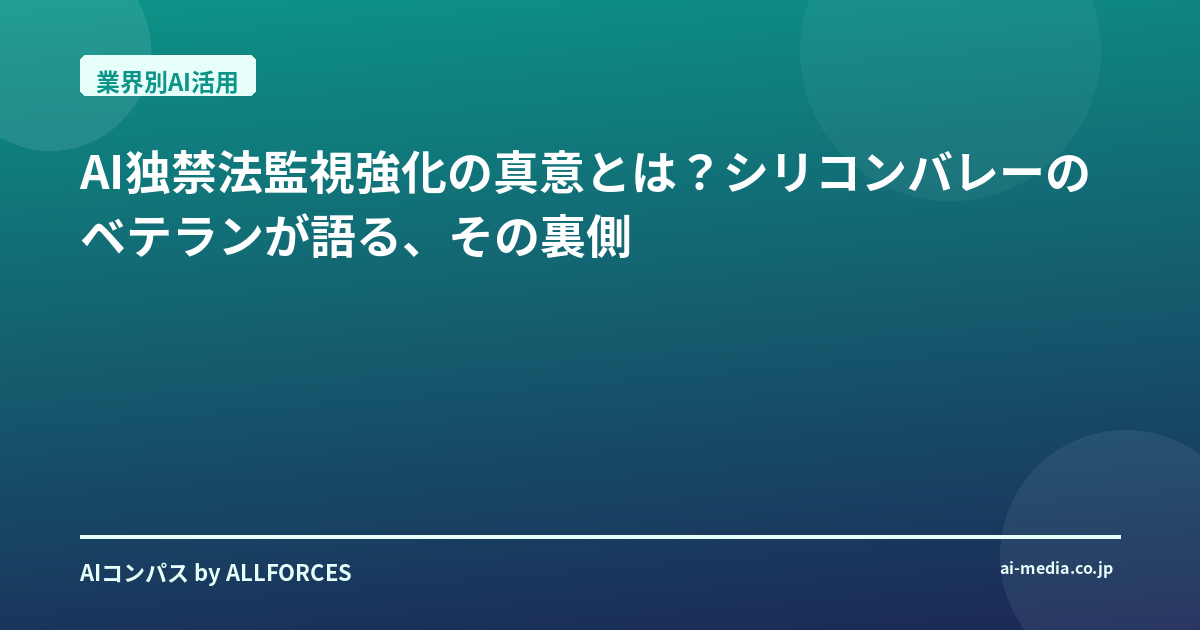 業界別AI活用

AI独禁法監視強化の真意とは？シリコンバレーのベテランが語る、その裏側

AIコンパス by ALLFORCES

ai-media.co.jp